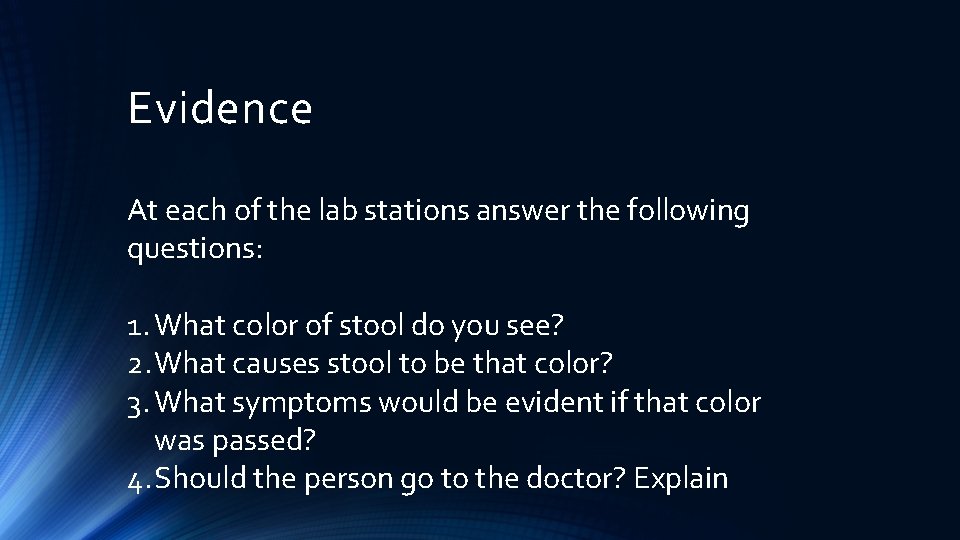 Evidence

At each of the lab stations answer the following questions:

1. What color of stool do you see?
2. What causes stool to be that color?
3. What symptoms would be evident if that color was passed?
4. Should the person go to the doctor? Explain